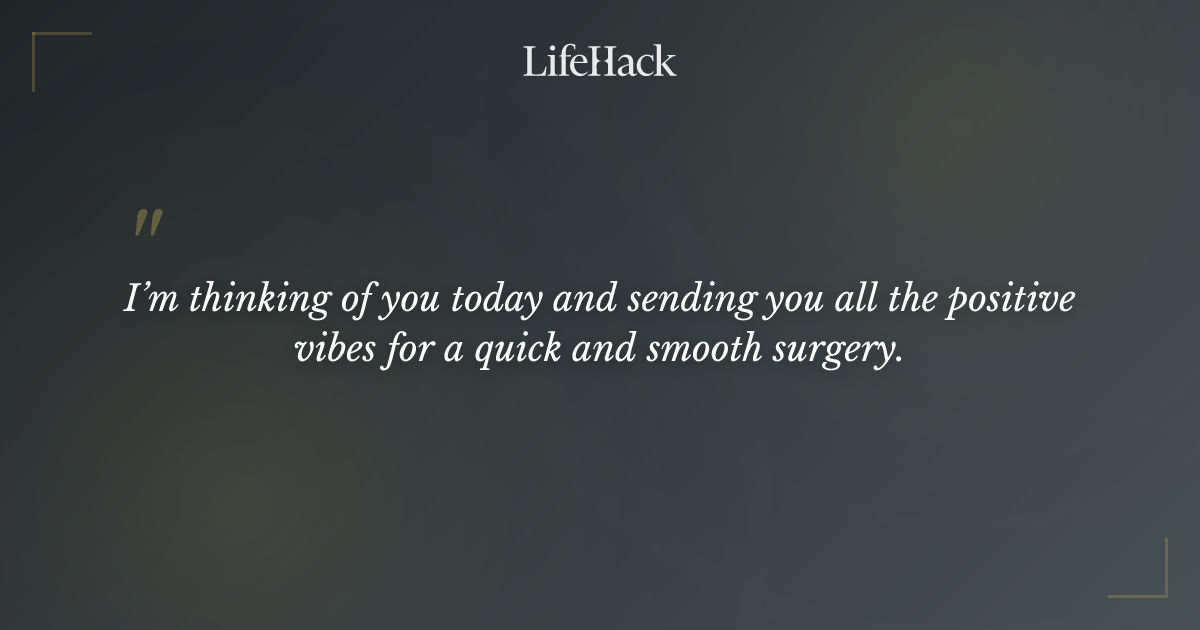 LifeHack

"

I'm thinking of you today and sending you all the positive vibes for a quick and smooth surgery.